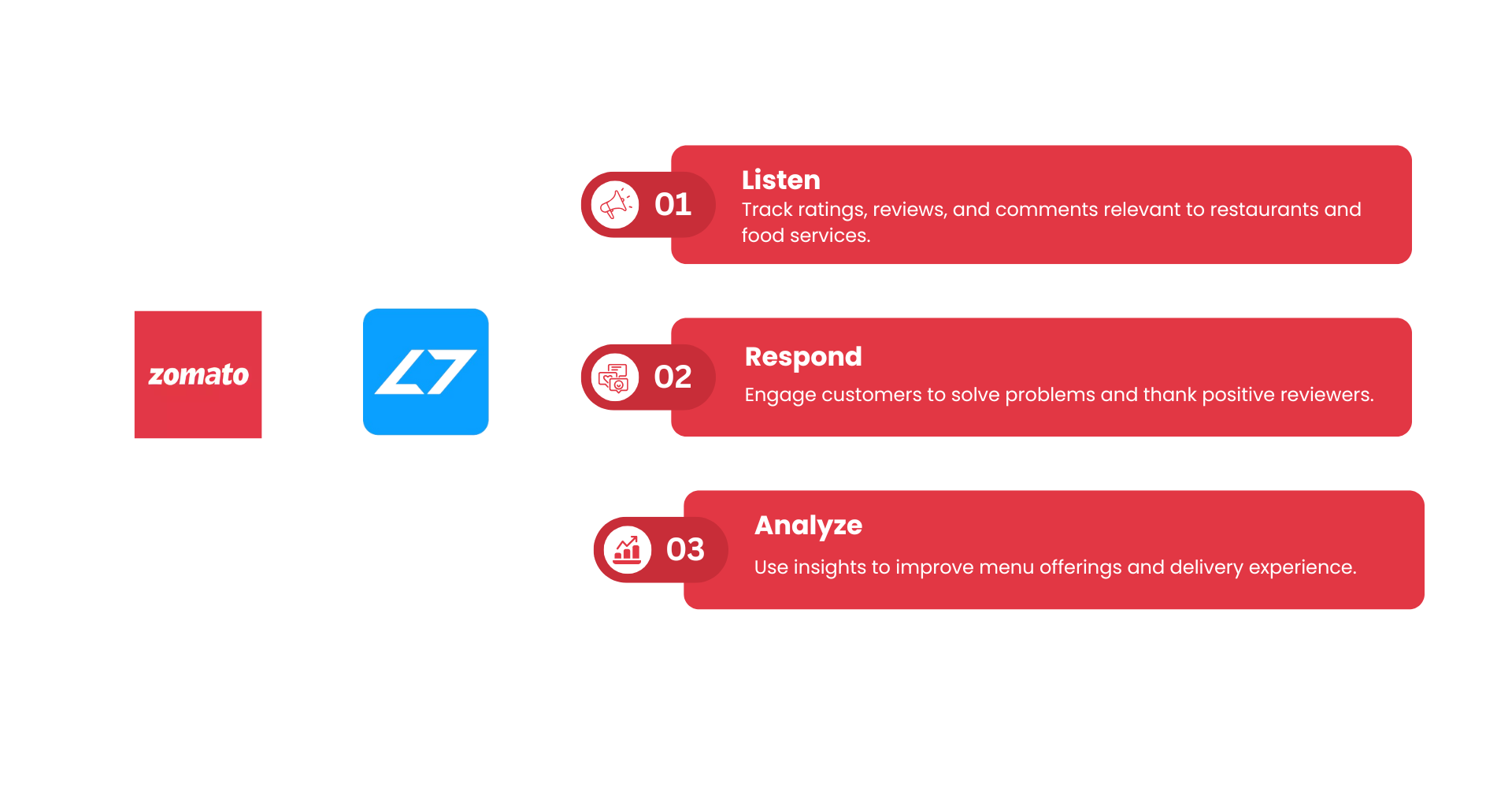 zomato

01
Listen
Track ratings, reviews, and comments relevant to restaurants and food services.

02
Respond
Engage customers to solve problems and thank positive reviewers.

03
Analyze
Use insights to improve menu offerings and delivery experience.